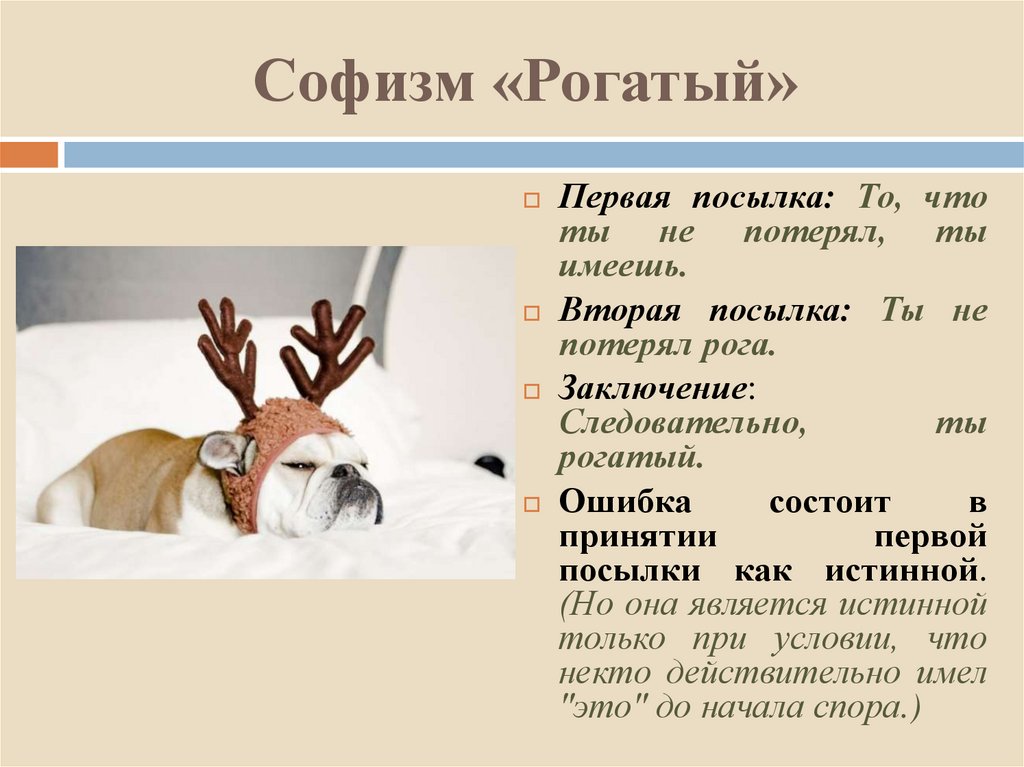 Софизм «Рогатый»

Первая посылка: То, что ты не потерял, ты имеешь.

Вторая посылка: Ты не потерял рога.

Заключение: Следовательно, ты рогатый.

Ошибка состоит в принятии первой посылки как истинной. (Но она является истинной только при условии, что некто действительно имел "это" до начала спора.)